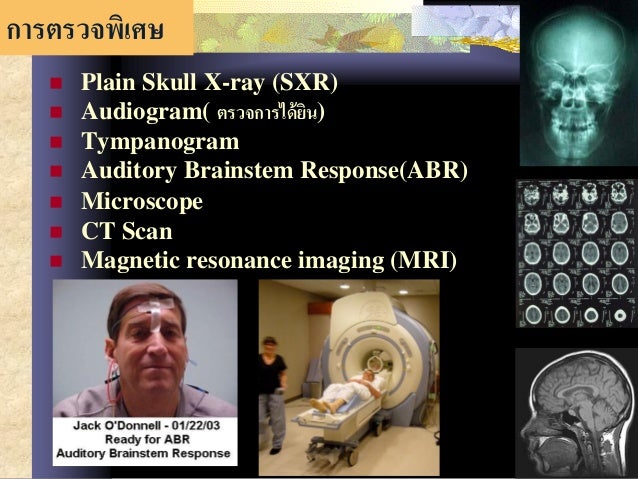 การตรวจพิเศษ

- Plain Skull X-ray (SXR)
- Audiogram( ตรวจการได้ยิน)
- Tympanogram
- Auditory Brainstem Response(ABR)
- Microscope
- CT Scan
- Magnetic resonance imaging (MRI)

Jack O'Donnell - 01/22/03
Ready for ABR
Auditory Brainstem Response